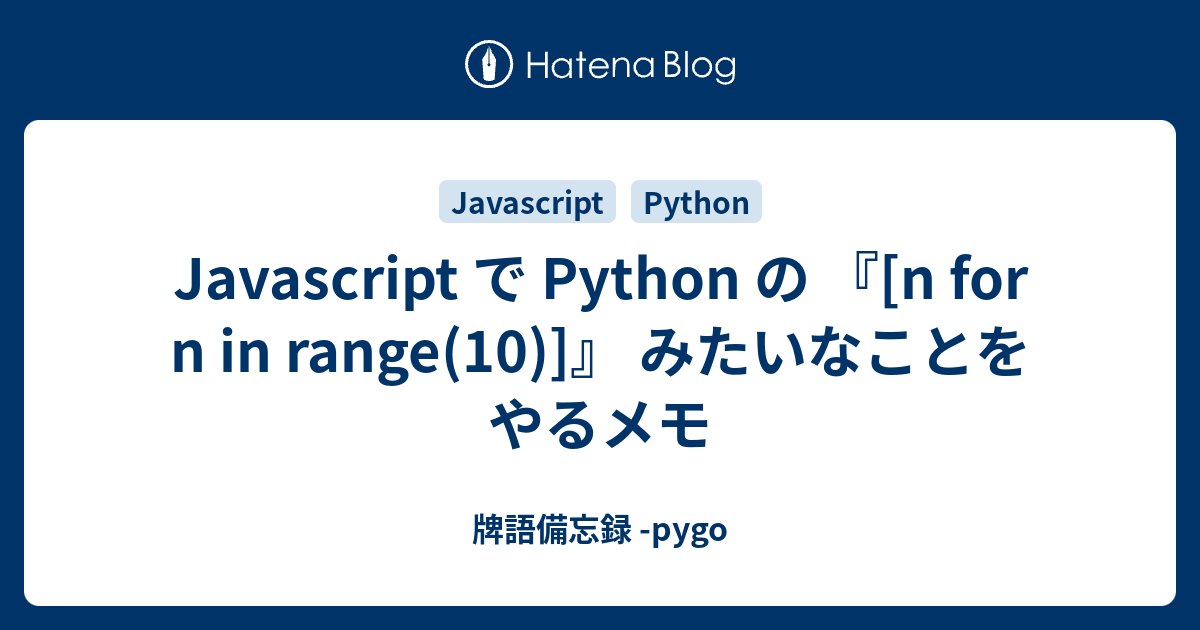 Hatena Blog

Javascript

Python

Javascript で Python の 『[n for n in range(10)]』 みたいなことをやるメモ

牌語備忘録 -pygo